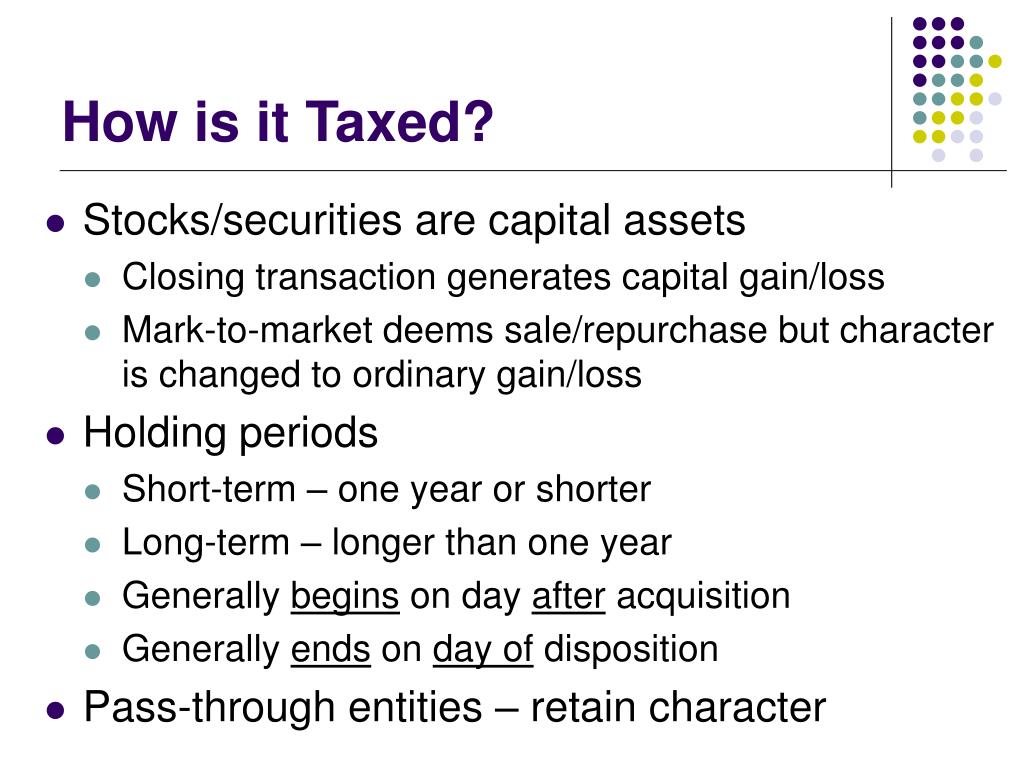 How is it Taxed?

- Stocks/securities are capital assets
  - Closing transaction generates capital gain/loss
  - Mark-to-market deems sale/repurchase but character is changed to ordinary gain/loss
- Holding periods
  - Short-term – one year or shorter
  - Long-term – longer than one year
  - Generally begins on day after acquisition
  - Generally ends on day of disposition
- Pass-through entities – retain character